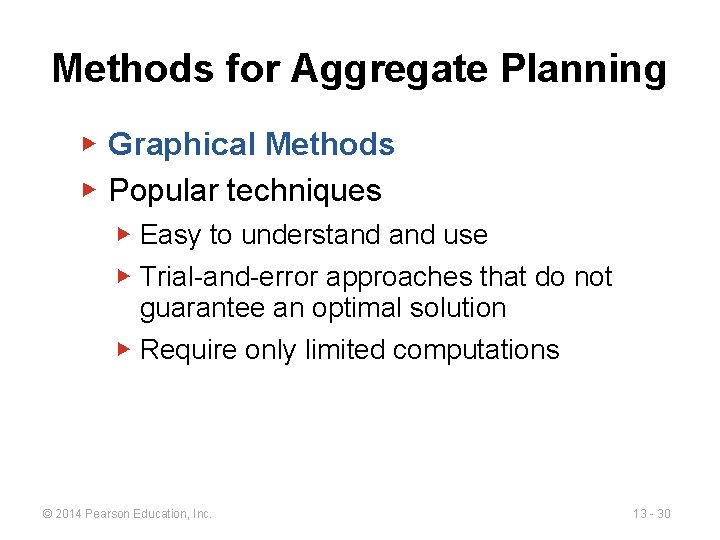 Methods for Aggregate Planning

▶ Graphical Methods
▶ Popular techniques
▶ Easy to understand and use
▶ Trial-and-error approaches that do not guarantee an optimal solution
▶ Require only limited computations

© 2014 Pearson Education, Inc.

13 - 30